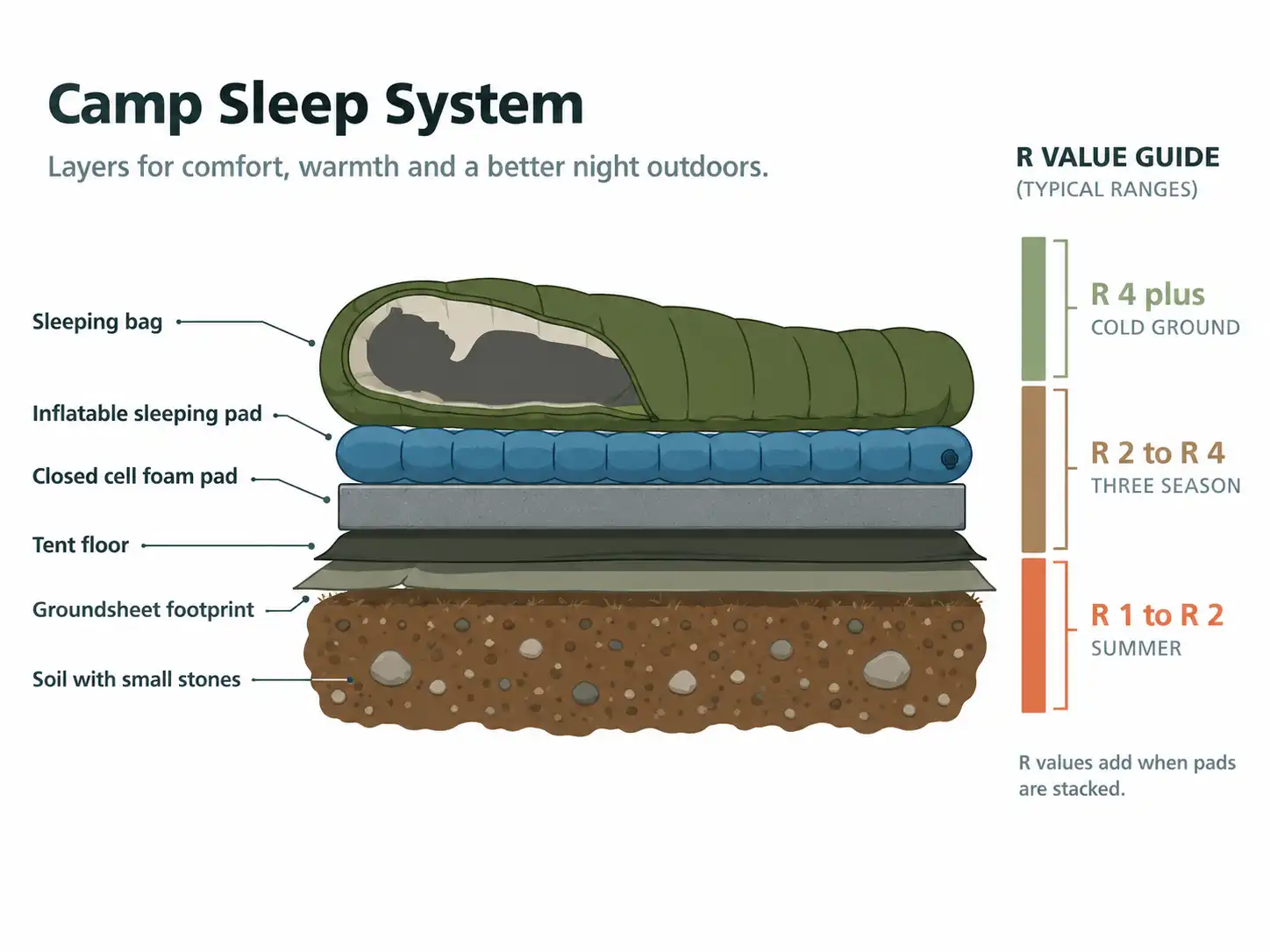 Camp Sleep System

Layers for comfort, warmth and a better night outdoors.

Sleeping bag

Inflatable sleeping pad

Closed cell foam pad

Tent floor

Groundsheet footprint

Soil with small stones

R VALUE GUIDE
(TYPICAL RANGES)

R 4 plus
COLD GROUND

R 2 to R 4
THREE SEASON

R 1 to R 2
SUMMER

R values add when pads are stacked.